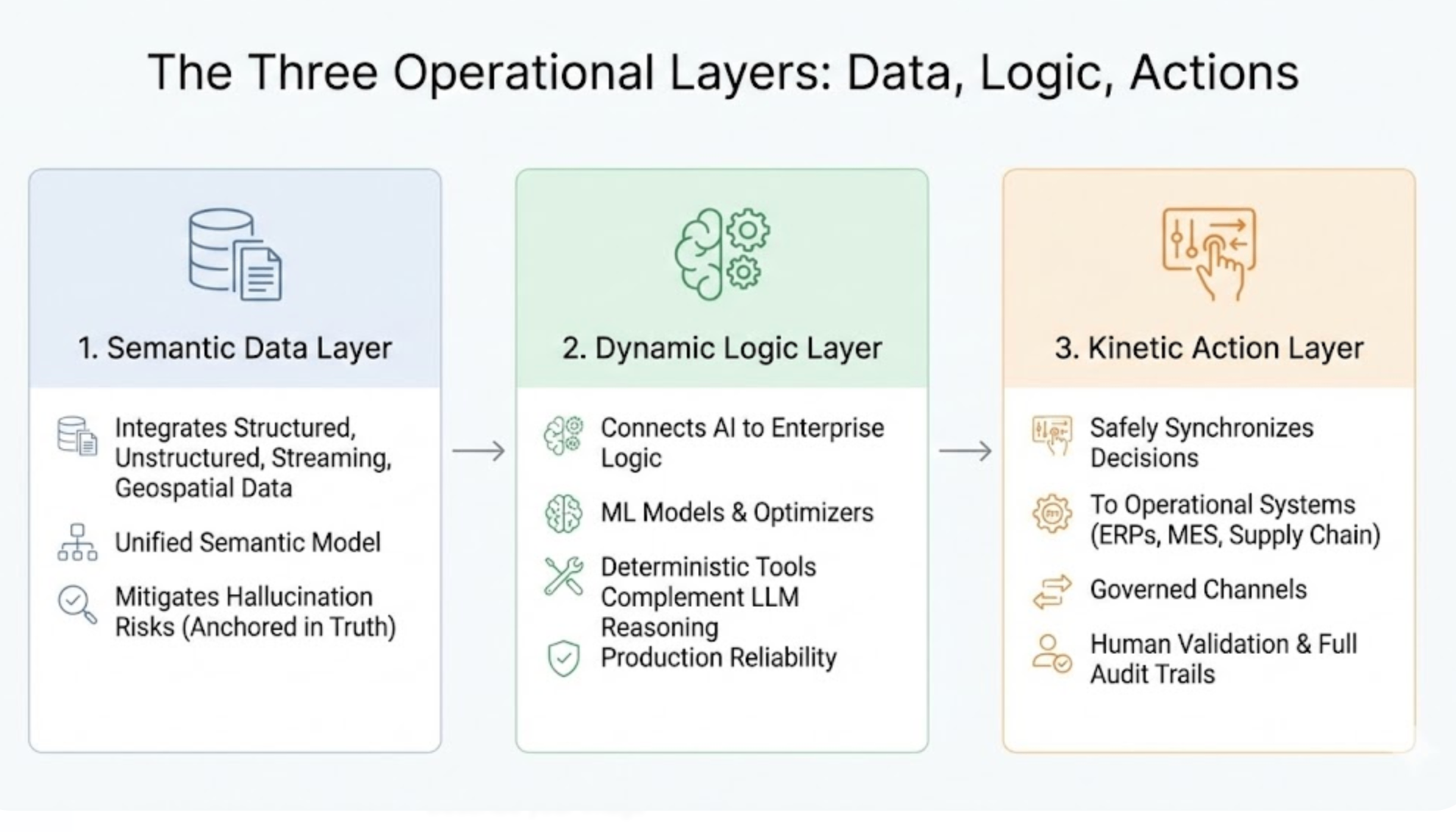 The Three Operational Layers: Data, Logic, Actions

1. Semantic Data Layer

Integrates Structured, Unstructured, Streaming, Geospatial Data

Unified Semantic Model

Mitigates Hallucination Risks (Anchored in Truth)

2. Dynamic Logic Layer

Connects AI to Enterprise Logic

ML Models & Optimizers

Deterministic Tools Complement LLM Reasoning

Production Reliability

3. Kinetic Action Layer

Safely Synchronizes Decisions

To Operational Systems (ERPs, MES, Supply Chain)

Governed Channels

Human Validation & Full Audit Trails